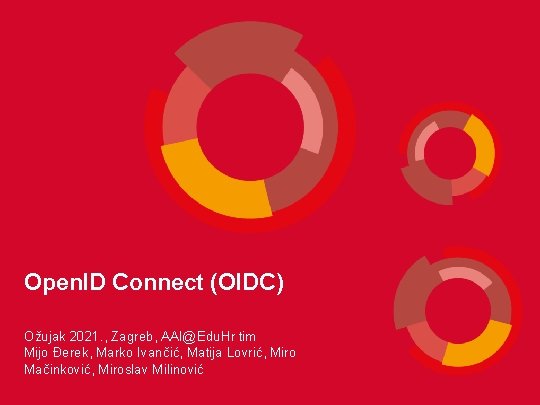 OpenID Connect (OIDC)

Ožujak 2021., Zagreb, AAI@EduHr tim
Mijo Đerek, Marko Ivančić, Matija Lovrić, Miro Mačinković, Miroslav Milinović